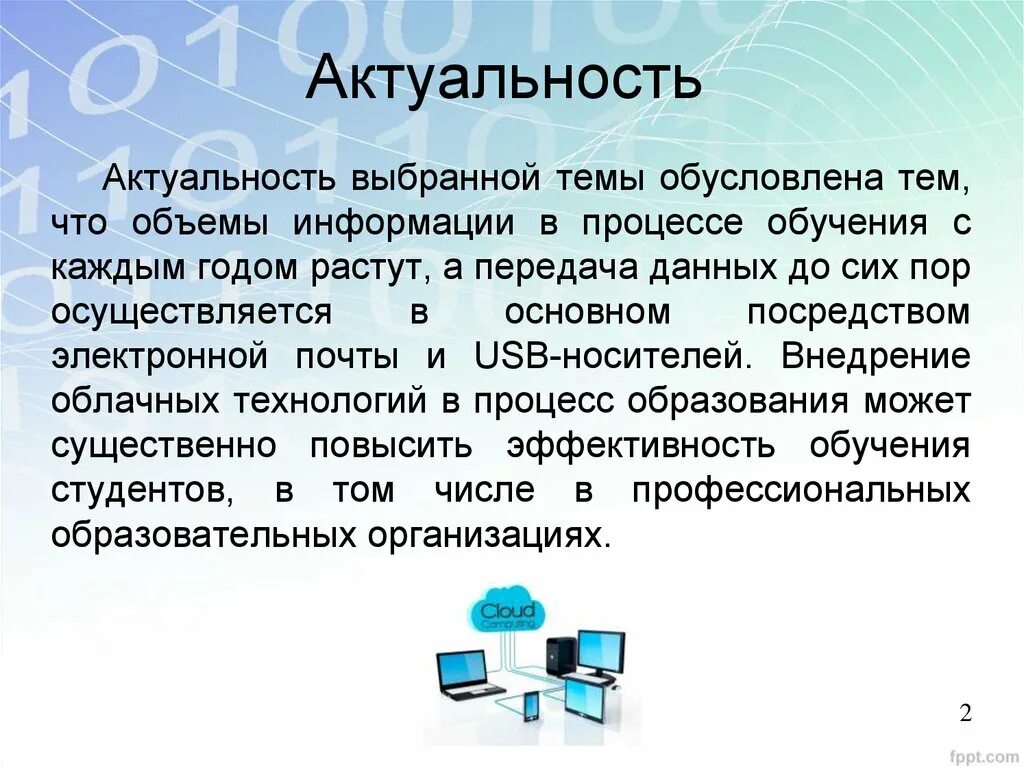 Актуальность

Актуальность выбранной темы обусловлена тем, что объемы информации в процессе обучения с каждым годом растут, а передача данных до сих пор осуществляется в основном посредством электронной почты и USB-носителей. Внедрение облачных технологий в процесс образования может существенно повысить эффективность обучения студентов, в том числе в профессиональных образовательных организациях.

Cloud
Computing

2

fppt.com